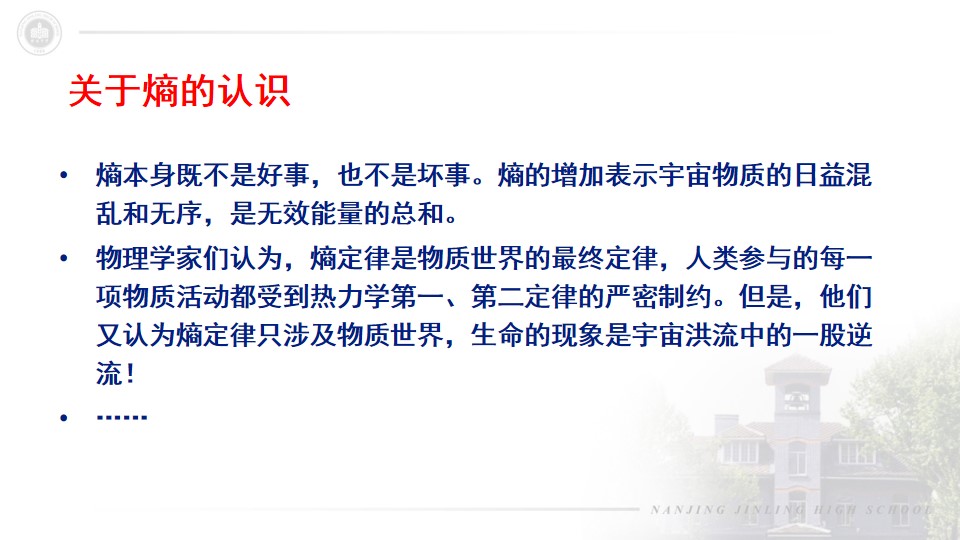 关于熵的认识

• 熵本身既不是好事，也不是坏事。熵的增加表示宇宙物质的日益混乱和无序，是无效能量的总和。
• 物理学家们认为，熵定律是物质世界的最终定律，人类参与的每一项物质活动都受到热力学第一、第二定律的严密制约。但是，他们又认为熵定律只涉及物质世界，生命的现象是宇宙洪流中的一股逆流！
• ……

NANJING JINLING HIGH SCHOOL